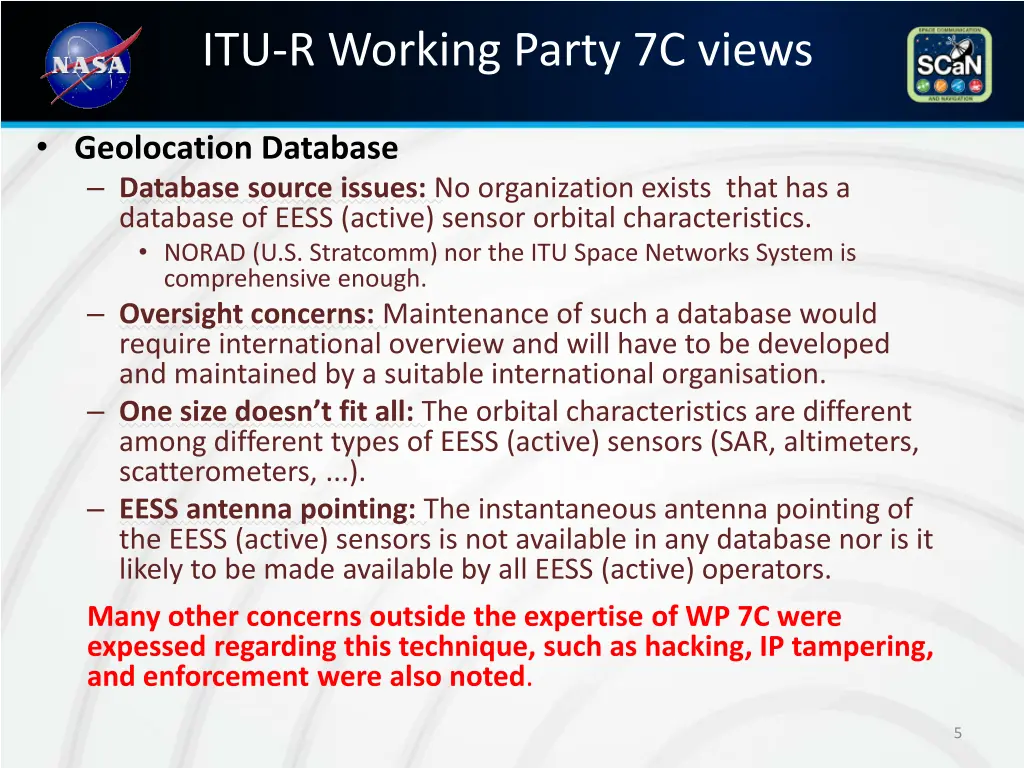 NASA

ITU-R Working Party 7C views

SPACE COMMUNICATION SCaN AND NAVIGATION

• Geolocation Database
– Database source issues: No organization exists that has a database of EESS (active) sensor orbital characteristics.
• NORAD (U.S. Stratcomm) nor the ITU Space Networks System is comprehensive enough.
– Oversight concerns: Maintenance of such a database would require international overview and will have to be developed and maintained by a suitable international organisation.
– One size doesn't fit all: The orbital characteristics are different among different types of EESS (active) sensors (SAR, altimeters, scatterometers, ...).
– EESS antenna pointing: The instantaneous antenna pointing of the EESS (active) sensors is not available in any database nor is it likely to be made available by all EESS (active) operators.

Many other concerns outside the expertise of WP 7C were expessed regarding this technique, such as hacking, IP tampering, and enforcement were also noted.

5